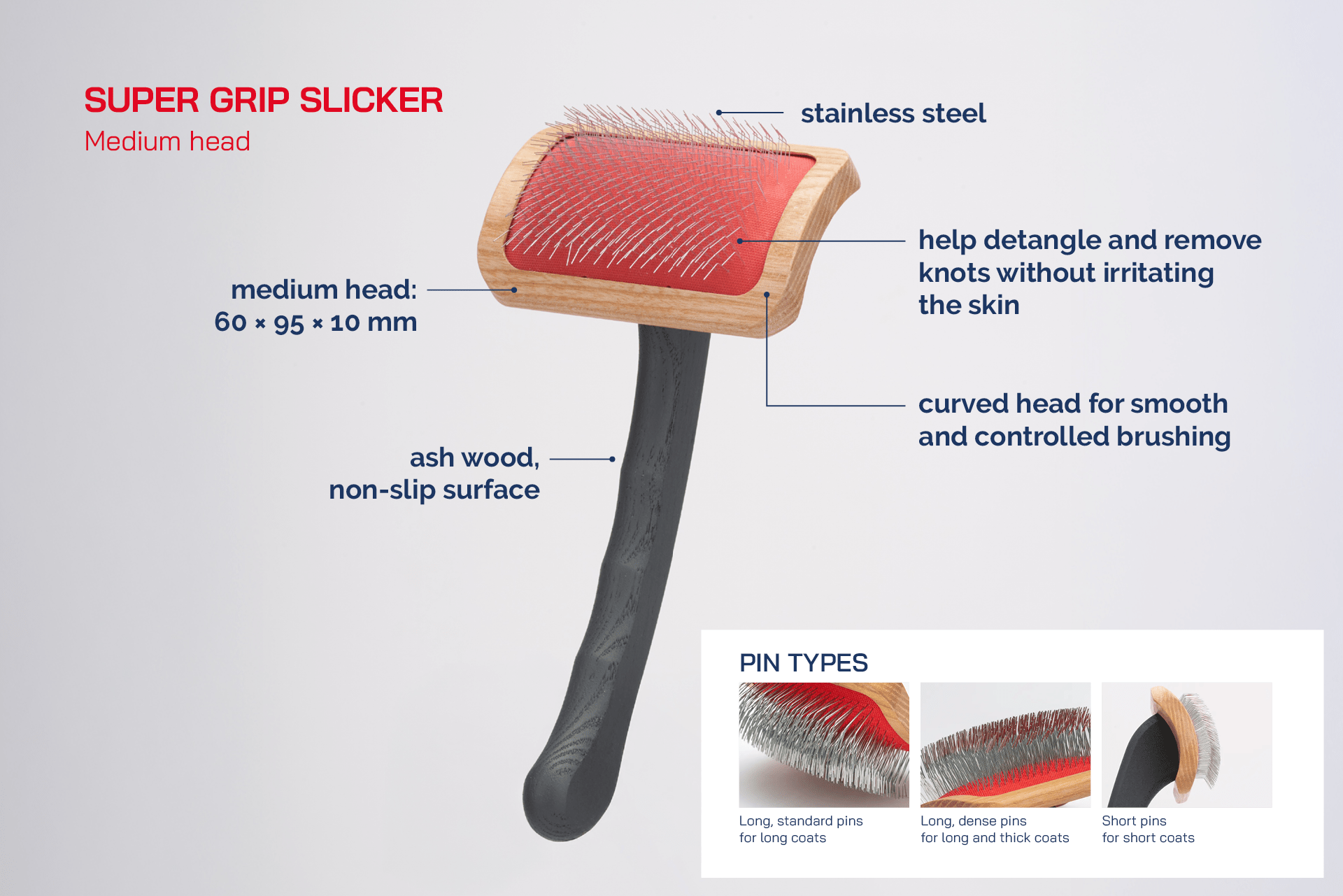 SUPER GRIP SLICKER
Medium head

stainless steel

help detangle and remove knots without irritating the skin

medium head:
60 × 95 × 10 mm

curved head for smooth and controlled brushing

ash wood,
non-slip surface

PIN TYPES

Long, standard pins for long coats

Long, dense pins for long and thick coats

Short pins for short coats